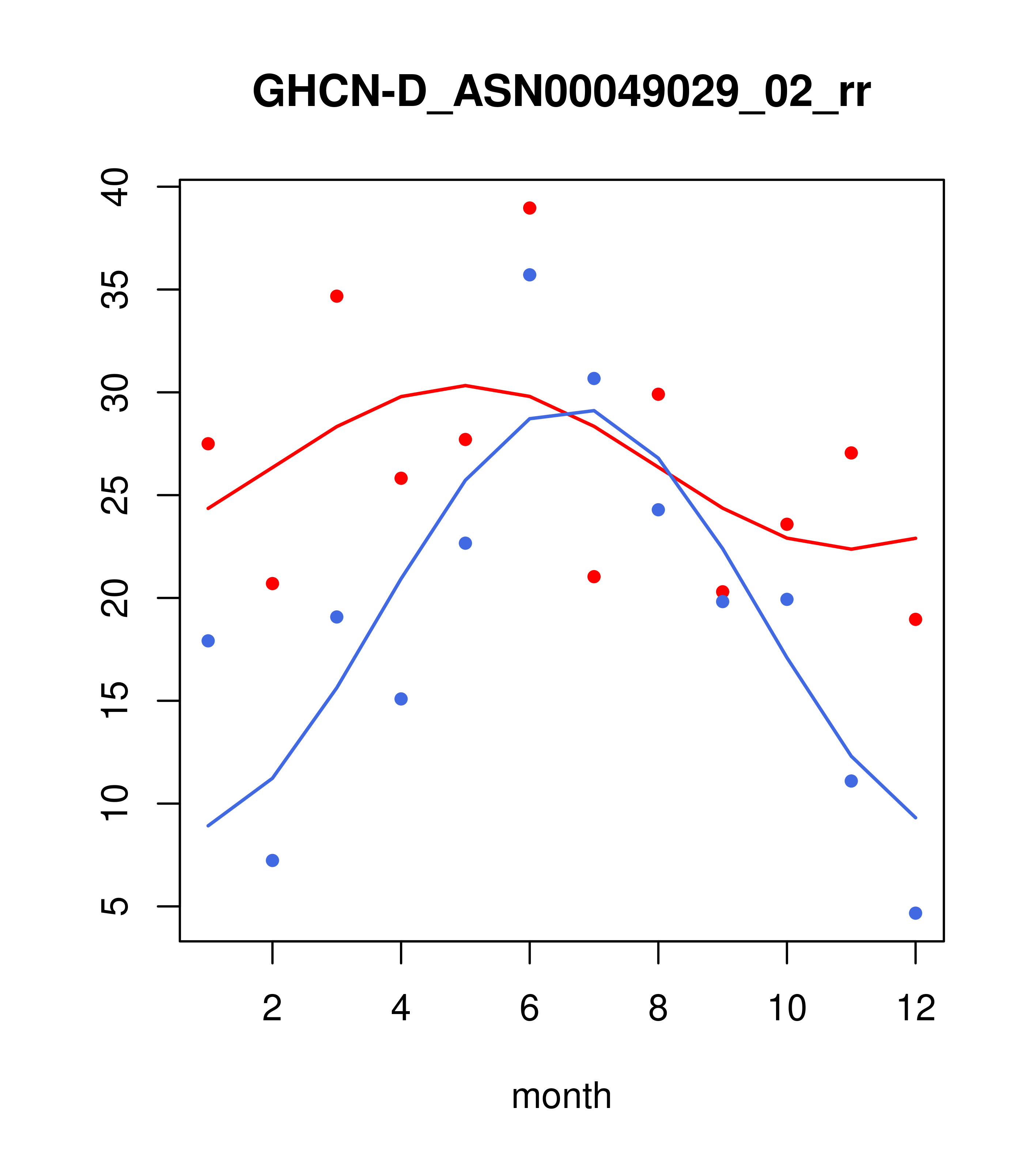 GHCN-D_ASN00049029_02_rr

40
35
30
25
20
15
10
5

2
4
6
8
10
12

month